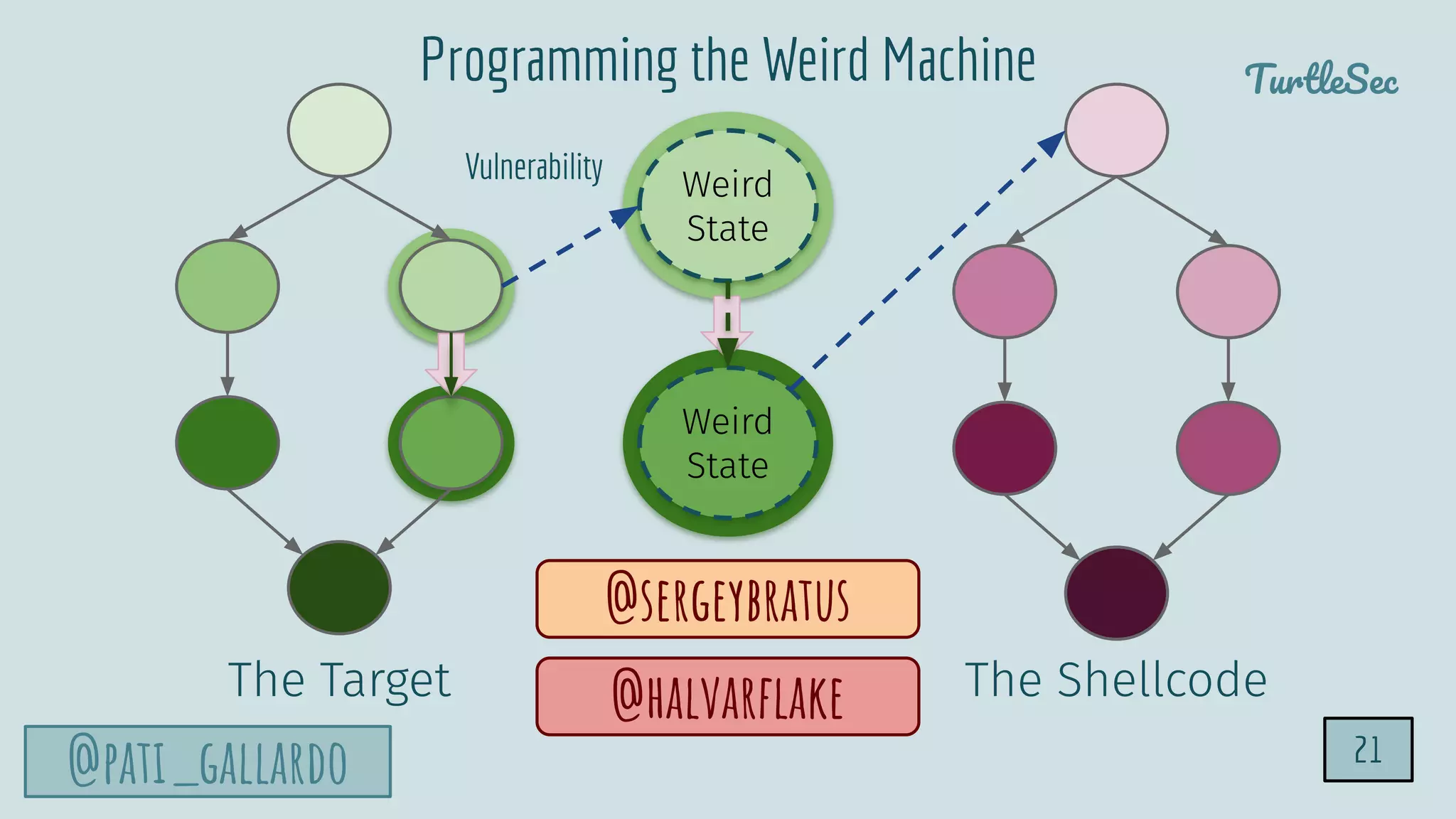 Programming the Weird Machine

TurtleSec

Vulnerability

Weird State

Weird State

@SERGEYBRATUS

@HALVARFLAKE

The Target

The Shellcode

@PATI_GALLARDO

21